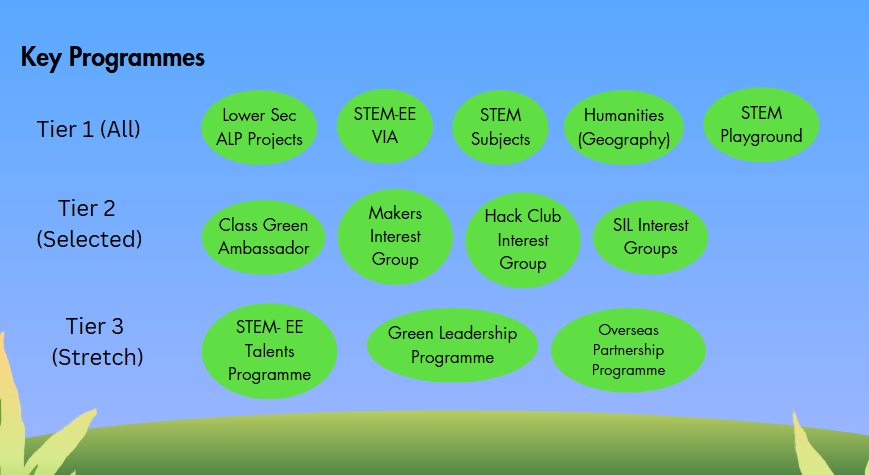 Key Programmes

Tier 1 (All)

Lower Sec ALP Projects

STEM-EE VIA

STEM Subjects

Humanities (Geography)

STEM Playground

Tier 2 (Selected)

Class Green Ambassador

Makers Interest Group

Hack Club Interest Group

SIL Interest Groups

Tier 3 (Stretch)

STEM- EE Talents Programme

Green Leadership Programme

Overseas Partnership Programme